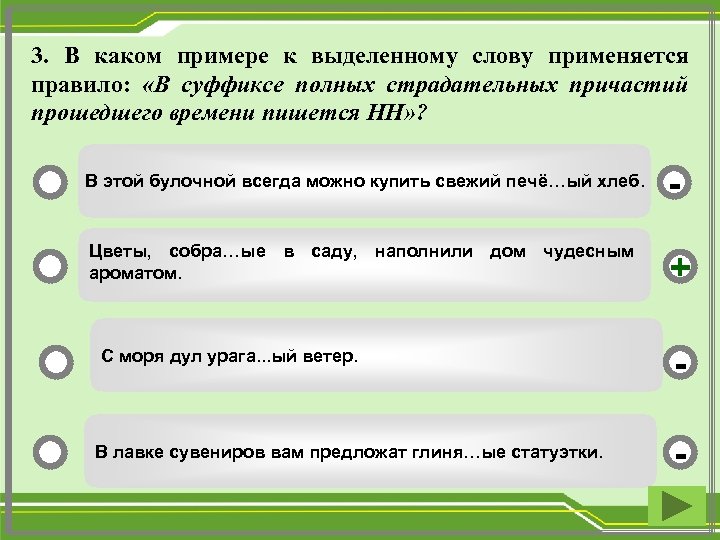 3. В каком примере к выделенному слову применяется правило: «В суффиксе полных страдательных причастий прошедшего времени пишется НН»?

В этой булочной всегда можно купить свежий печё…ый хлеб.

-

Цветы, собра…ые в саду, наполнили дом чудесным ароматом.

+

С моря дул урага...ый ветер.

-

В лавке сувениров вам предложат глиня…ые статуэтки.

-